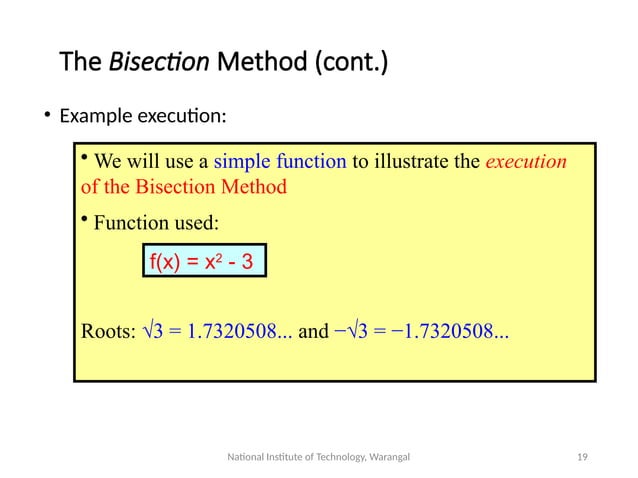 The Bisection Method (cont.)

• Example execution:

• We will use a simple function to illustrate the execution of the Bisection Method

• Function used:

$f(x) = x^2 - 3$

Roots: $\sqrt{3} = 1.7320508...$ and $-\sqrt{3} = -1.7320508...$

National Institute of Technology, Warangal

19